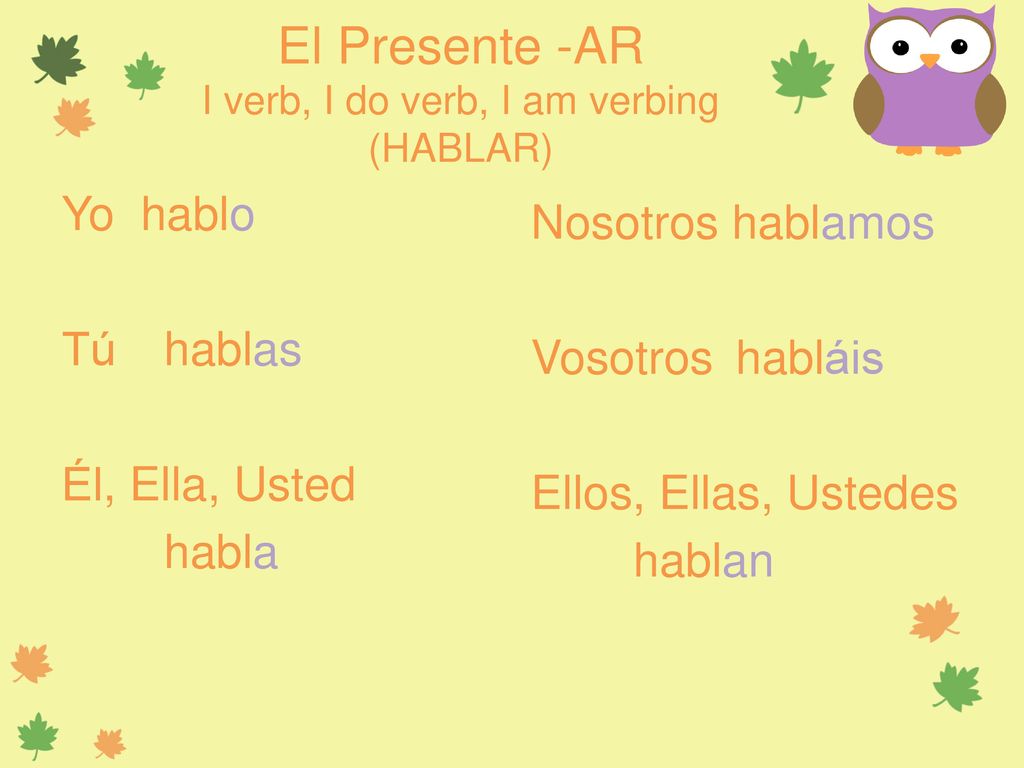 El Presente -AR
I verb, I do verb, I am verbing
(HABLAR)

Yo hablo

Tú hablas

Él, Ella, Usted
habla

Nosotros hablamos

Vosotros habláis

Ellos, Ellas, Ustedes
hablan